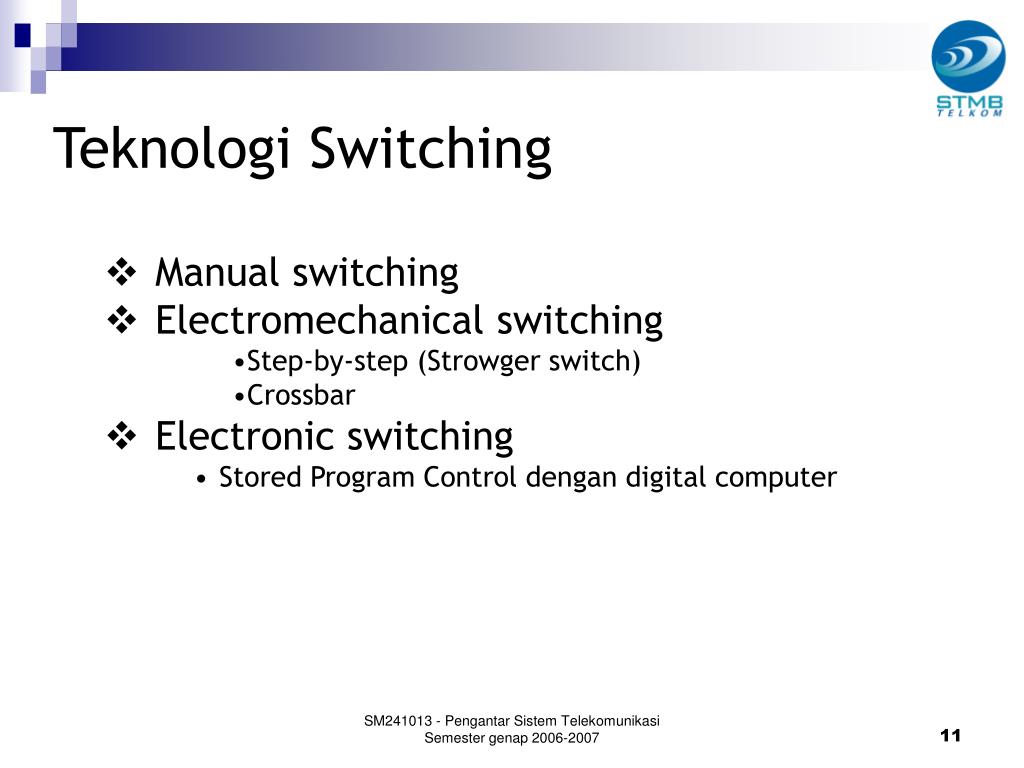 STMB
TELKOM

Teknologi Switching

❖ Manual switching
❖ Electromechanical switching
•Step-by-step (Strowger switch)
•Crossbar
❖ Electronic switching
• Stored Program Control dengan digital computer

SM241013 - Pengantar Sistem Telekomunikasi
Semester genap 2006-2007

11